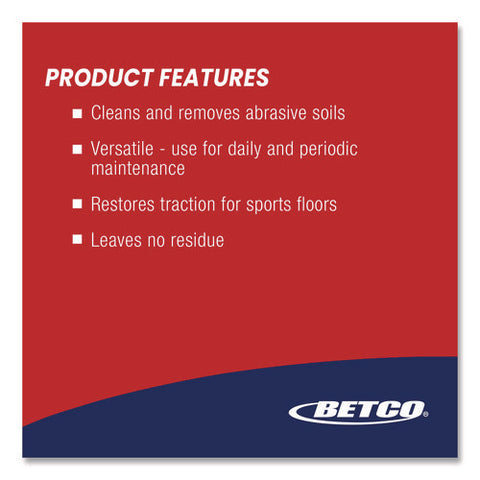 PRODUCT FEATURES

■ Cleans and removes abrasive soils

■ Versatile - use for daily and periodic maintenance

■ Restores traction for sports floors

■ Leaves no residue

BETCO®